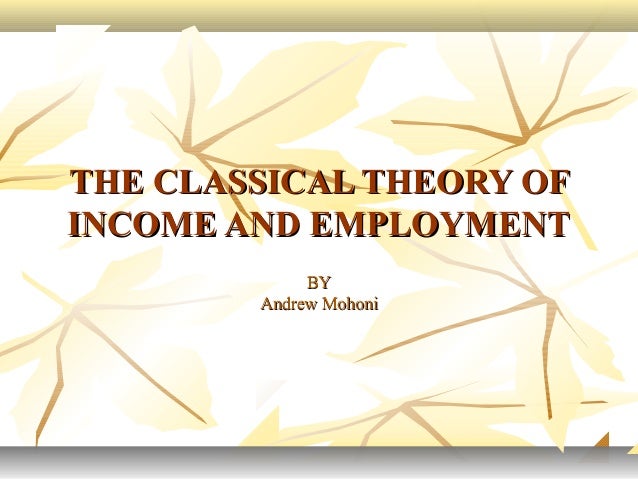 THE CLASSICAL THEORY OF INCOME AND EMPLOYMENT

BY
Andrew Mohoni